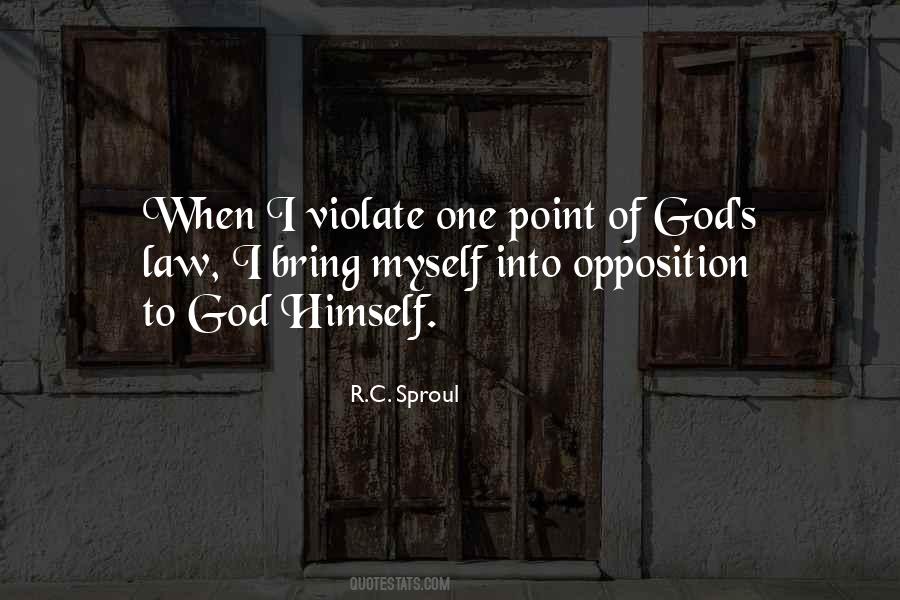 When I violate one point of God's law, I bring myself into opposition to God Himself.

R.C. Sproul

QUOTESTATS.COM